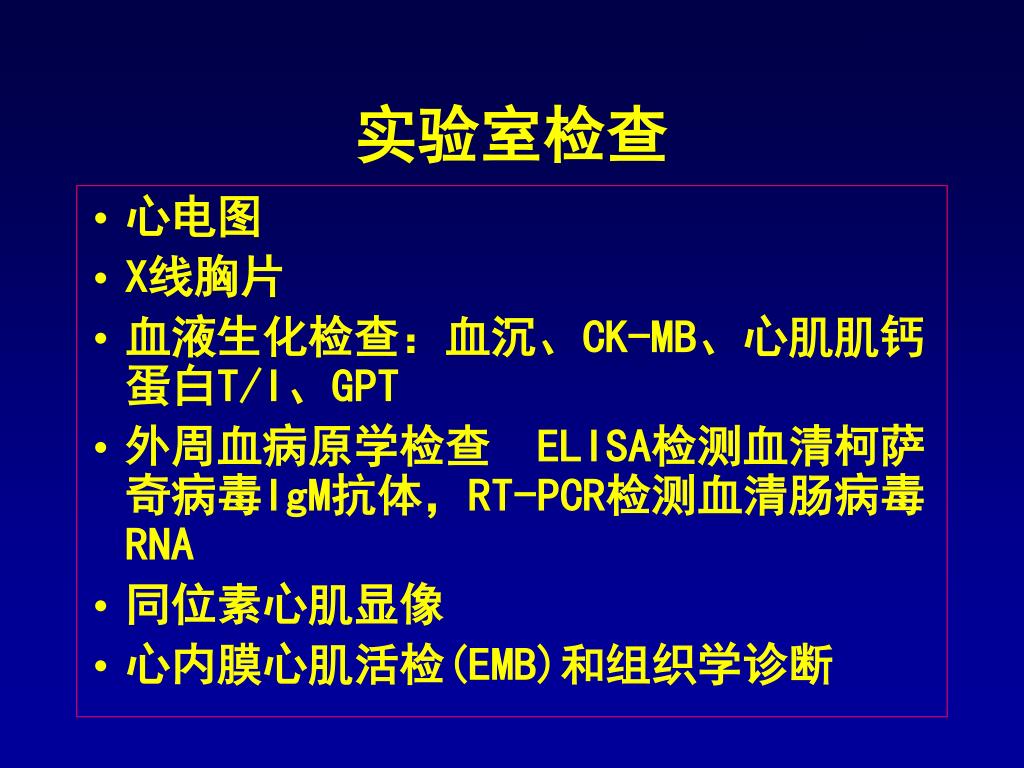 实验室检查

• 心电图
• X线胸片
• 血液生化检查：血沉、CK-MB、心肌肌钙蛋白T/I、GPT
• 外周血病原学检查　ELISA检测血清柯萨奇病毒IgM抗体，RT-PCR检测血清肠病毒RNA
• 同位素心肌显像
• 心内膜心肌活检(EMB)和组织学诊断